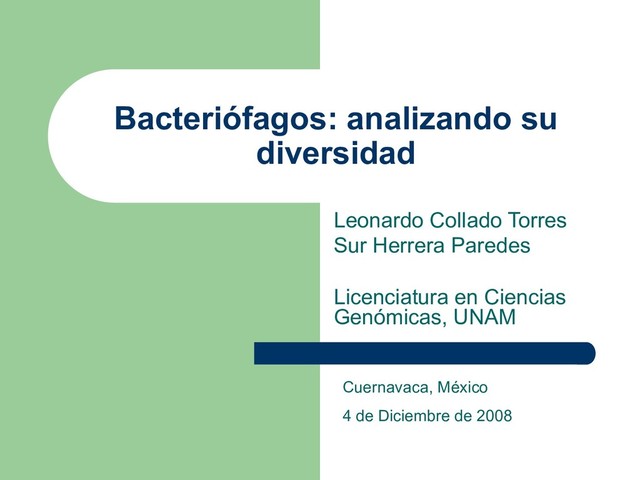 Bacteriófagos: analizando su diversidad

Leonardo Collado Torres
Sur Herrera Paredes

Licenciatura en Ciencias Genómicas, UNAM

Cuernavaca, México

4 de Diciembre de 2008